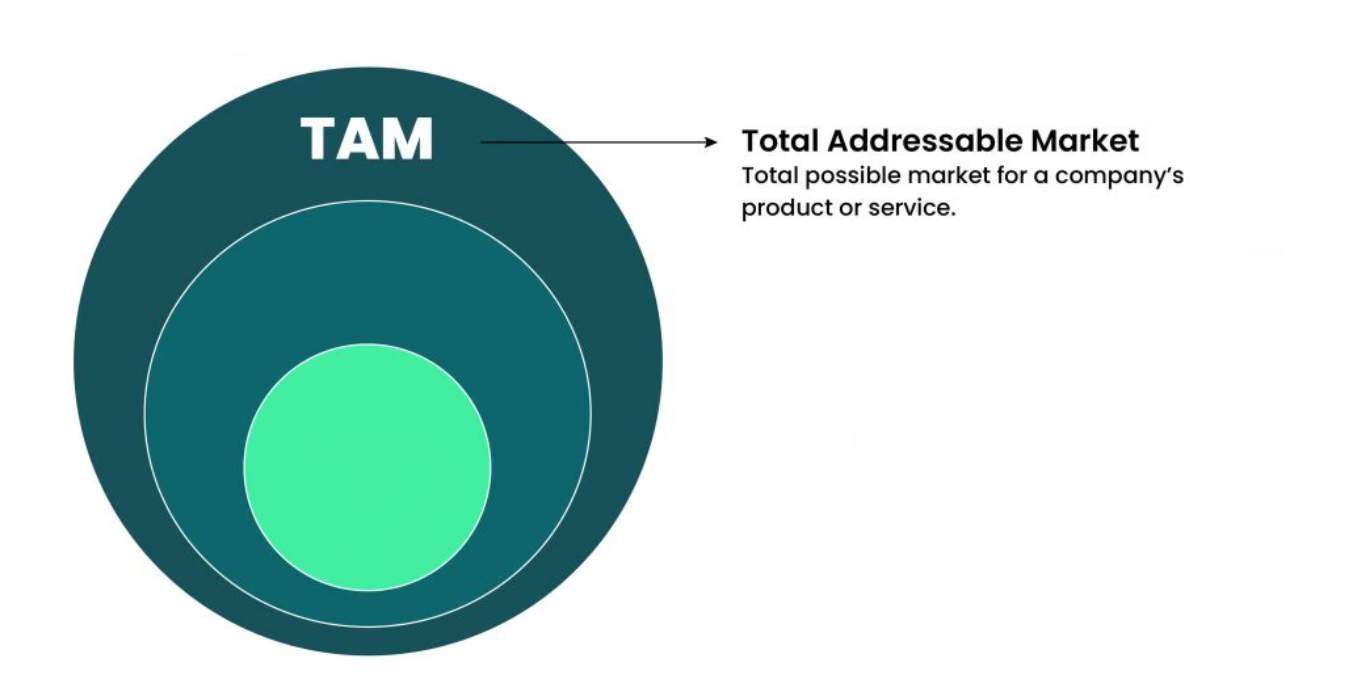 TAM

Total Addressable Market
Total possible market for a company's product or service.